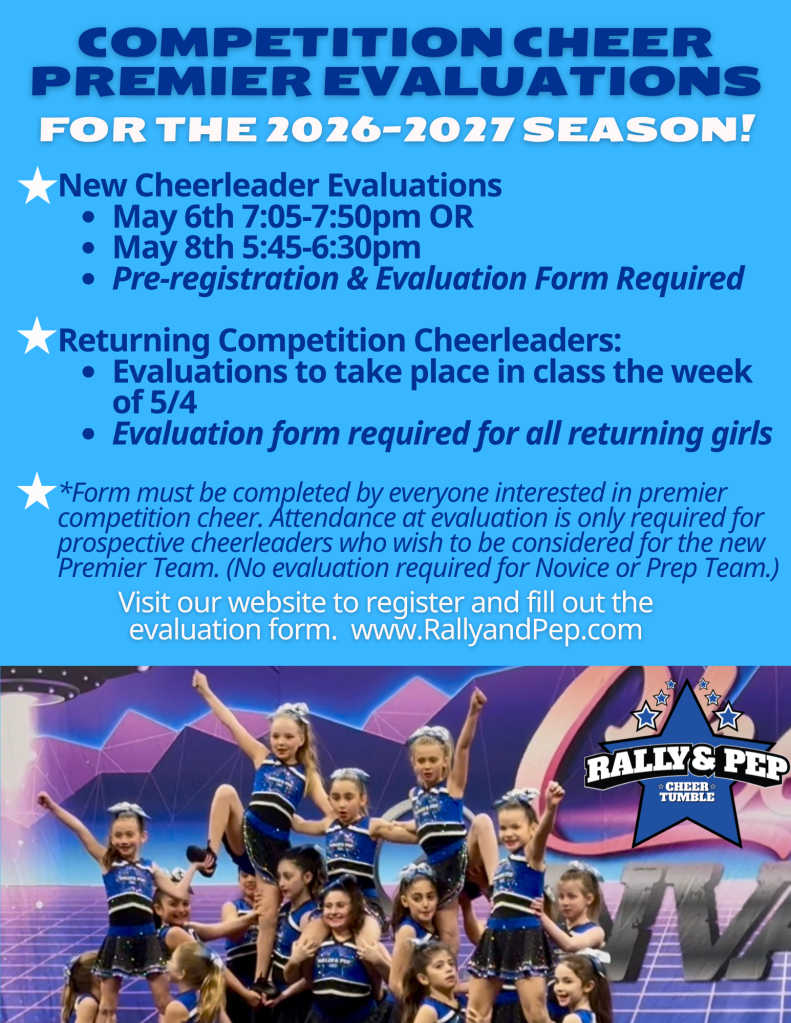 COMPETITION CHEER PREMIER EVALUATIONS

FOR THE 2026-2027 SEASON!

New Cheerleader Evaluations
• May 6th 7:05-7:50pm OR
• May 8th 5:45-6:30pm
• Pre-registration & Evaluation Form Required

Returning Competition Cheerleaders:
• Evaluations to take place in class the week of 5/4
• Evaluation form required for all returning girls

*Form must be completed by everyone interested in premier competition cheer. Attendance at evaluation is only required for prospective cheerleaders who wish to be considered for the new Premier Team. (No evaluation required for Novice or Prep Team.)

Visit our website to register and fill out the evaluation form. www.RallyandPep.com

RALLY & PEP
CHEER
TUMBLE